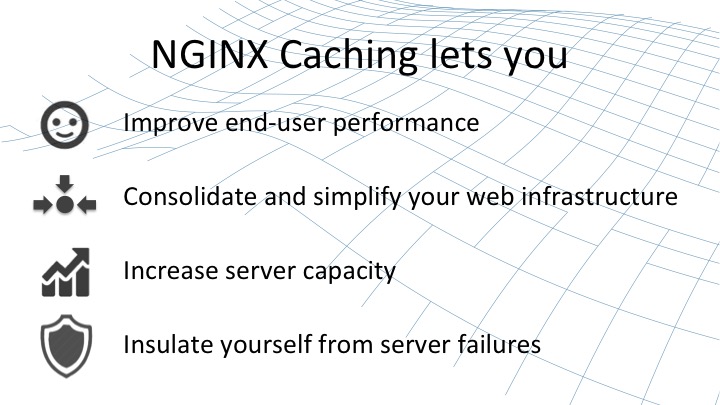 NGINX Caching lets you

Improve end-user performance

Consolidate and simplify your web infrastructure

Increase server capacity

Insulate yourself from server failures